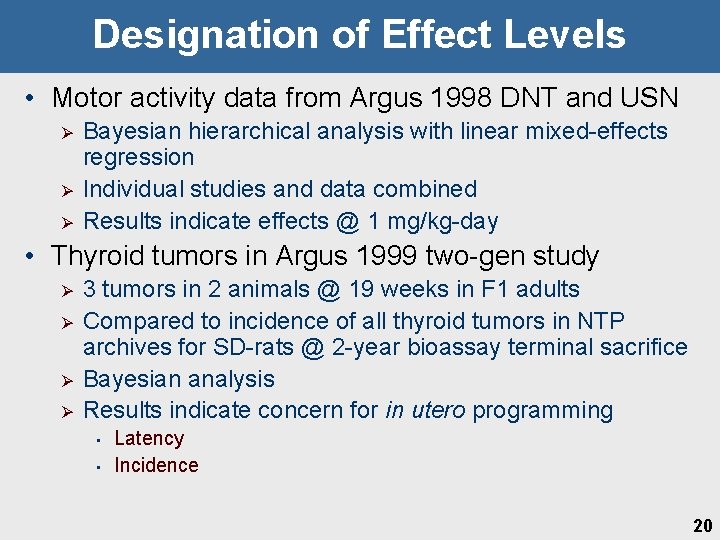 Designation of Effect Levels

• Motor activity data from Argus 1998 DNT and USN
 ➢ Bayesian hierarchical analysis with linear mixed-effects regression
 ➢ Individual studies and data combined
 ➢ Results indicate effects @ 1 mg/kg-day
• Thyroid tumors in Argus 1999 two-gen study
 ➢ 3 tumors in 2 animals @ 19 weeks in F1 adults
 ➢ Compared to incidence of all thyroid tumors in NTP archives for SD-rats @ 2-year bioassay terminal sacrifice
 ➢ Bayesian analysis
 ➢ Results indicate concern for in utero programming
  ▪ Latency
  ▪ Incidence

20